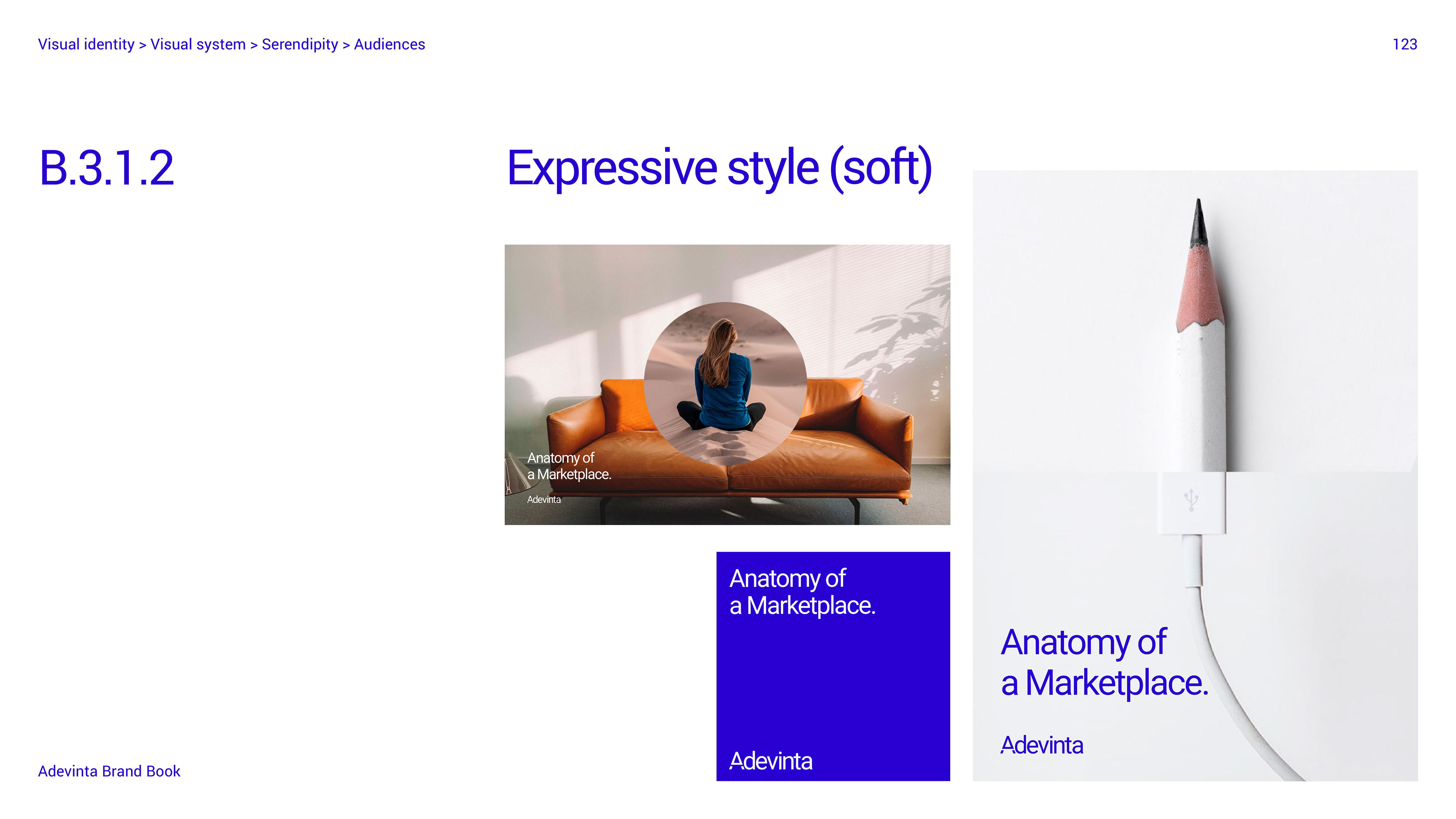 Visual identity > Visual system > Serendipity > Audiences

123

B.3.1.2

Expressive style (soft)

Anatomy of
a Marketplace.

Adevinta

Anatomy of
a Marketplace.

Adevinta

Anatomy of
a Marketplace.

Adevinta

Adevinta Brand Book